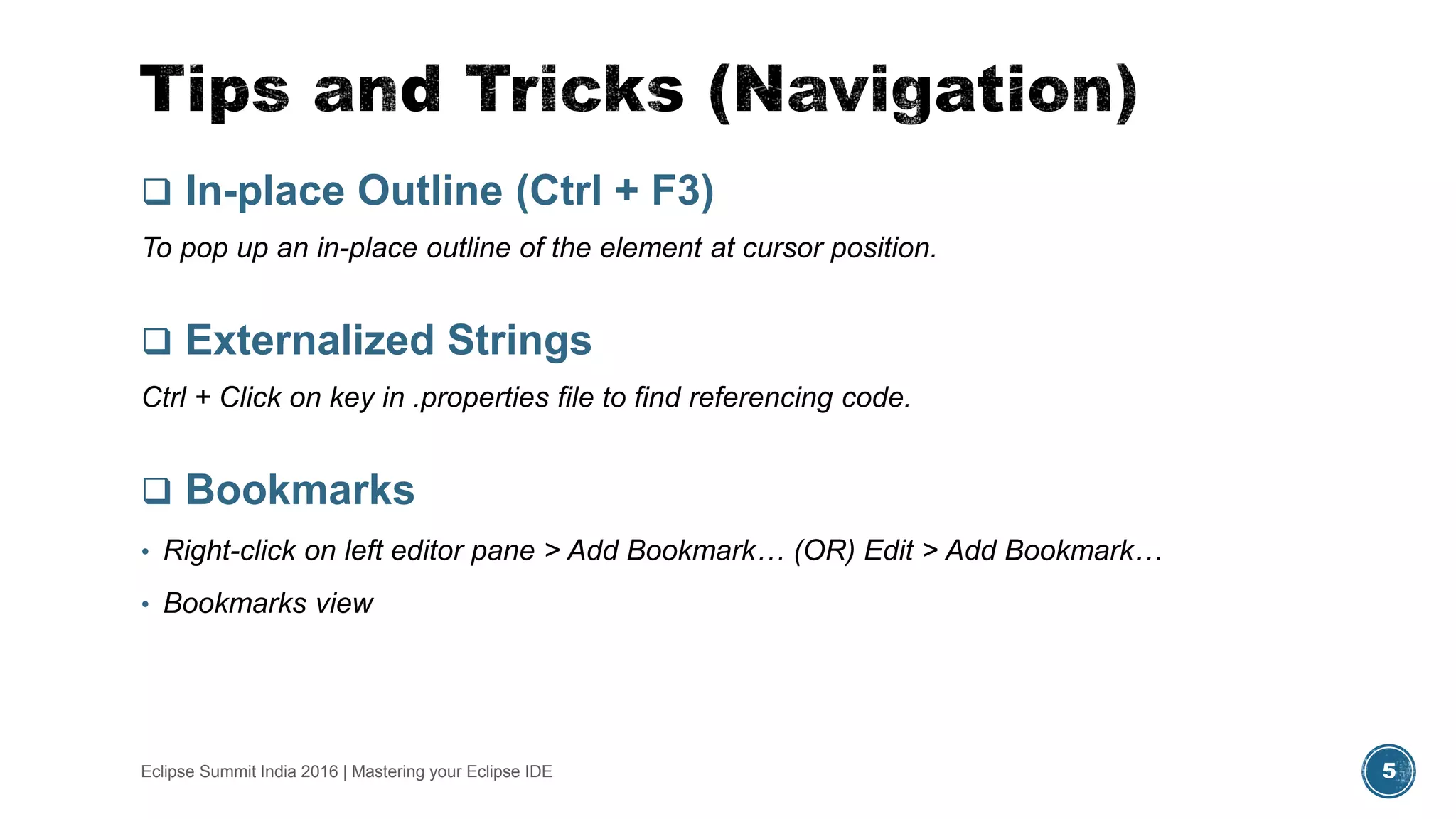 Tips and Tricks (Navigation)

❑ In-place Outline (Ctrl + F3)

To pop up an in-place outline of the element at cursor position.

❑ Externalized Strings

Ctrl + Click on key in .properties file to find referencing code.

❑ Bookmarks

• Right-click on left editor pane > Add Bookmark… (OR) Edit > Add Bookmark…

• Bookmarks view

Eclipse Summit India 2016 | Mastering your Eclipse IDE

5